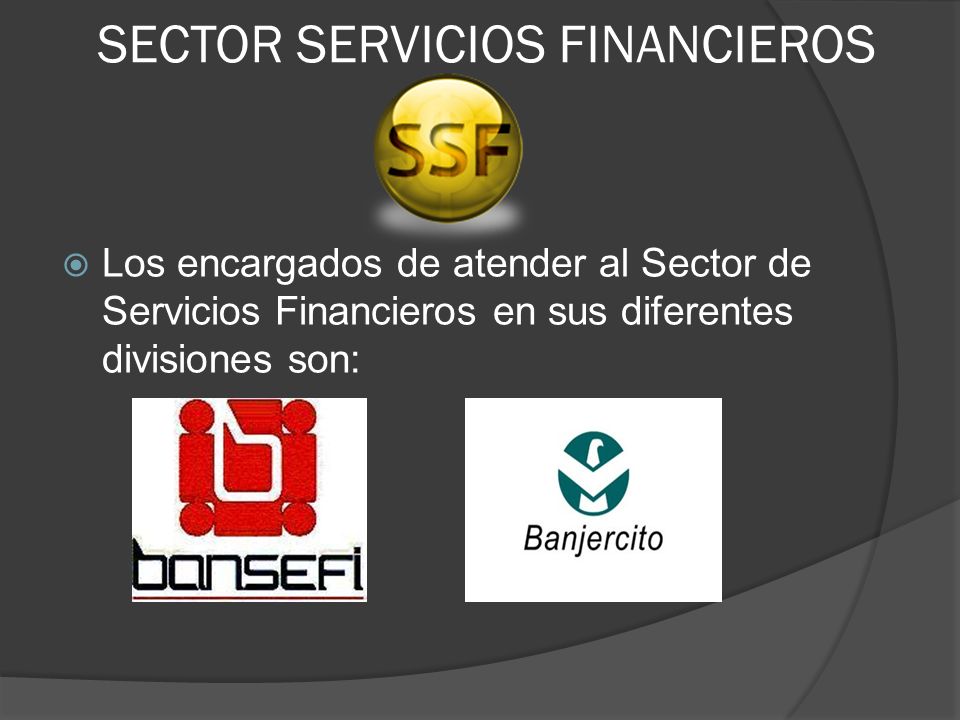 SECTOR SERVICIOS FINANCIEROS

SSF

Los encargados de atender al Sector de Servicios Financieros en sus diferentes divisiones son:

bansefi

Banjercito